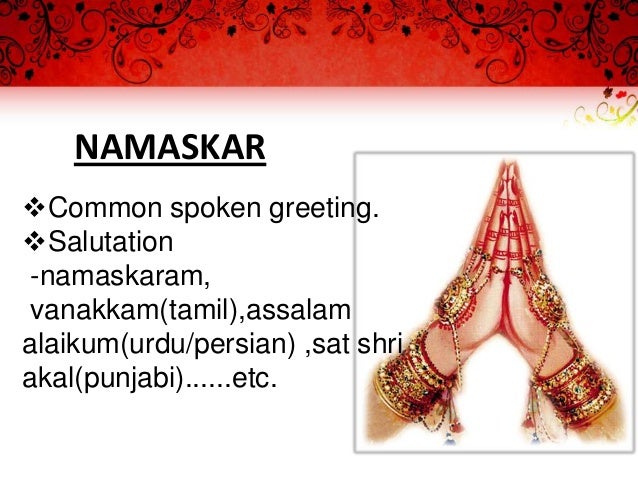 NAMASKAR

❖Common spoken greeting.
❖Salutation
-namaskaram, vanakkam(tamil),assalam alaikum(urdu/persian) ,sat shri akal(punjabi)......etc.